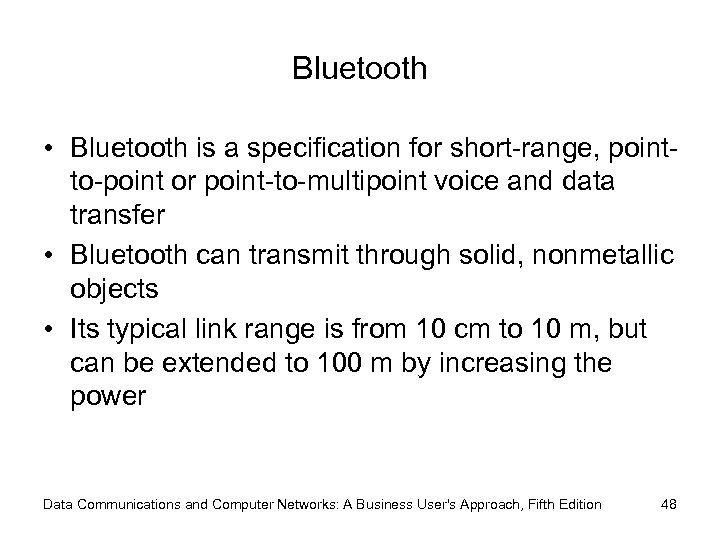 Bluetooth

• Bluetooth is a specification for short-range, point-to-point or point-to-multipoint voice and data transfer
• Bluetooth can transmit through solid, nonmetallic objects
• Its typical link range is from 10 cm to 10 m, but can be extended to 100 m by increasing the power

Data Communications and Computer Networks: A Business User's Approach, Fifth Edition 48